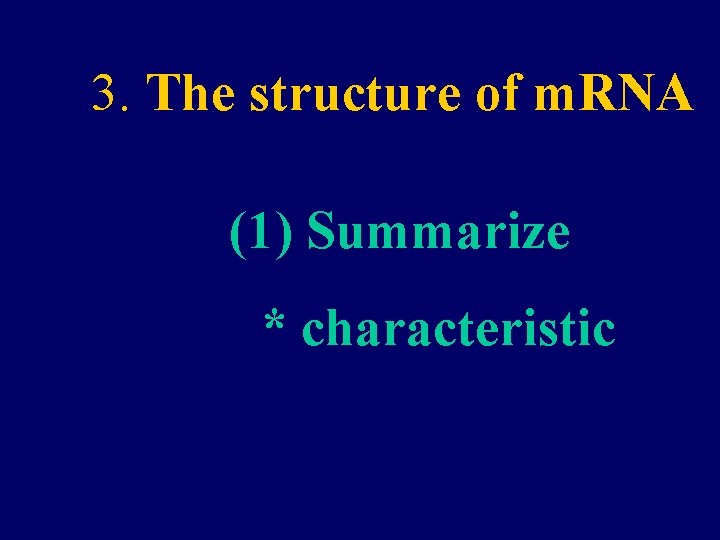 3. The structure of mRNA

(1) Summarize

* characteristic